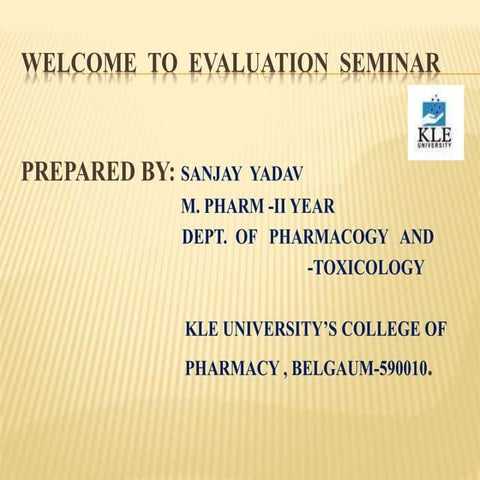 WELCOME TO EVALUATION SEMINAR

KLE
UNIVERSITY

PREPARED BY: SANJAY YADAV
M. PHARM -II YEAR
DEPT. OF PHARMACOGY AND
-TOXICOLOGY

KLE UNIVERSITY'S COLLEGE OF
PHARMACY , BELGAUM-590010.